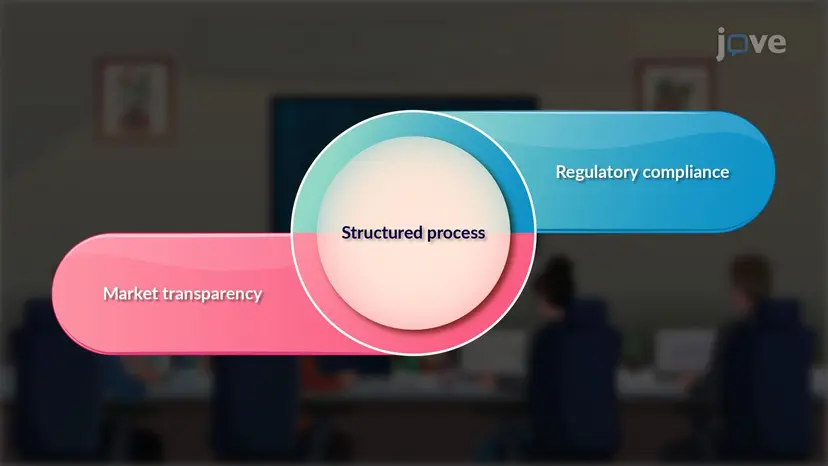 jove

Regulatory compliance

Structured process

Market transparency